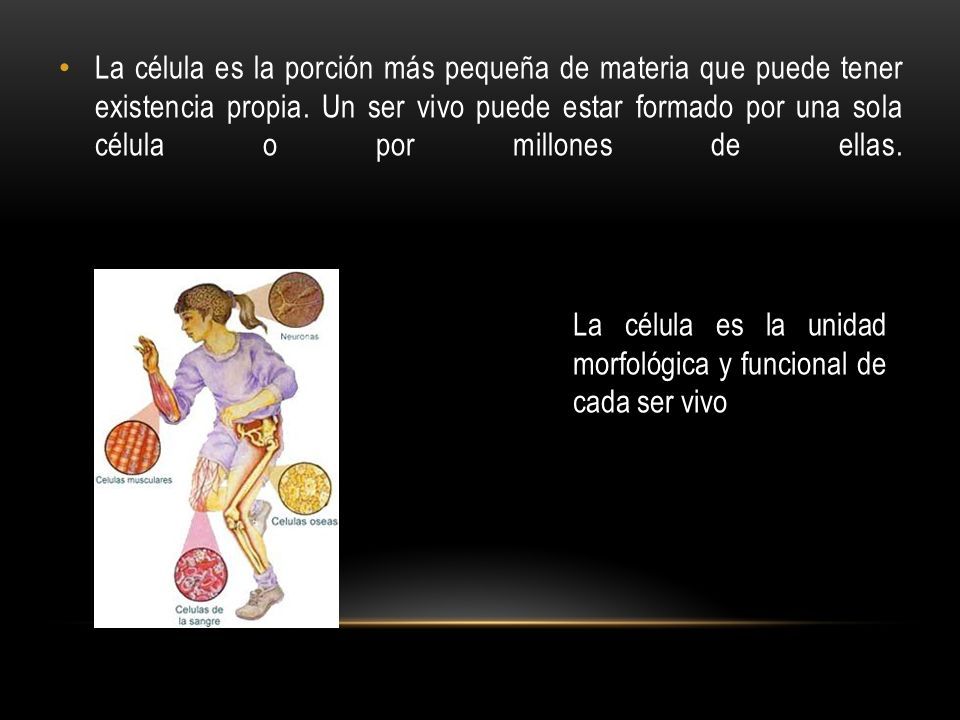 • La célula es la porción más pequeña de materia que puede tener existencia propia. Un ser vivo puede estar formado por una sola célula o por millones de ellas.

Neuronas

Celulas musculares

Celulas oseas

Celulas de la sangre

La célula es la unidad morfológica y funcional de cada ser vivo